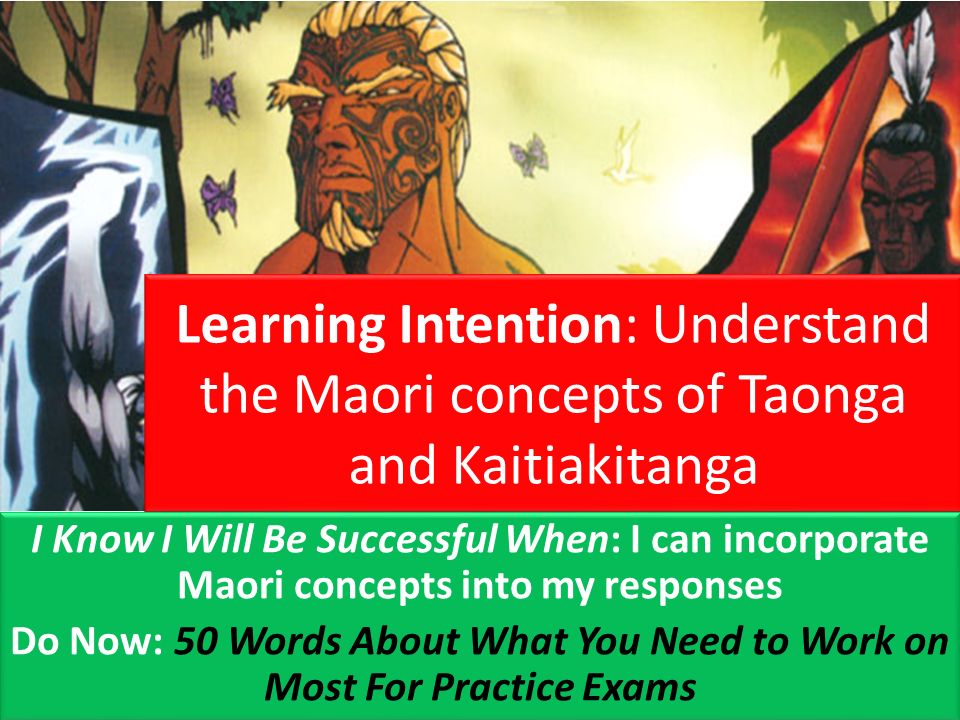 Learning Intention: Understand the Maori concepts of Taonga and Kaitiakitanga

I Know I Will Be Successful When: I can incorporate Maori concepts into my responses

Do Now: 50 Words About What You Need to Work on Most For Practice Exams